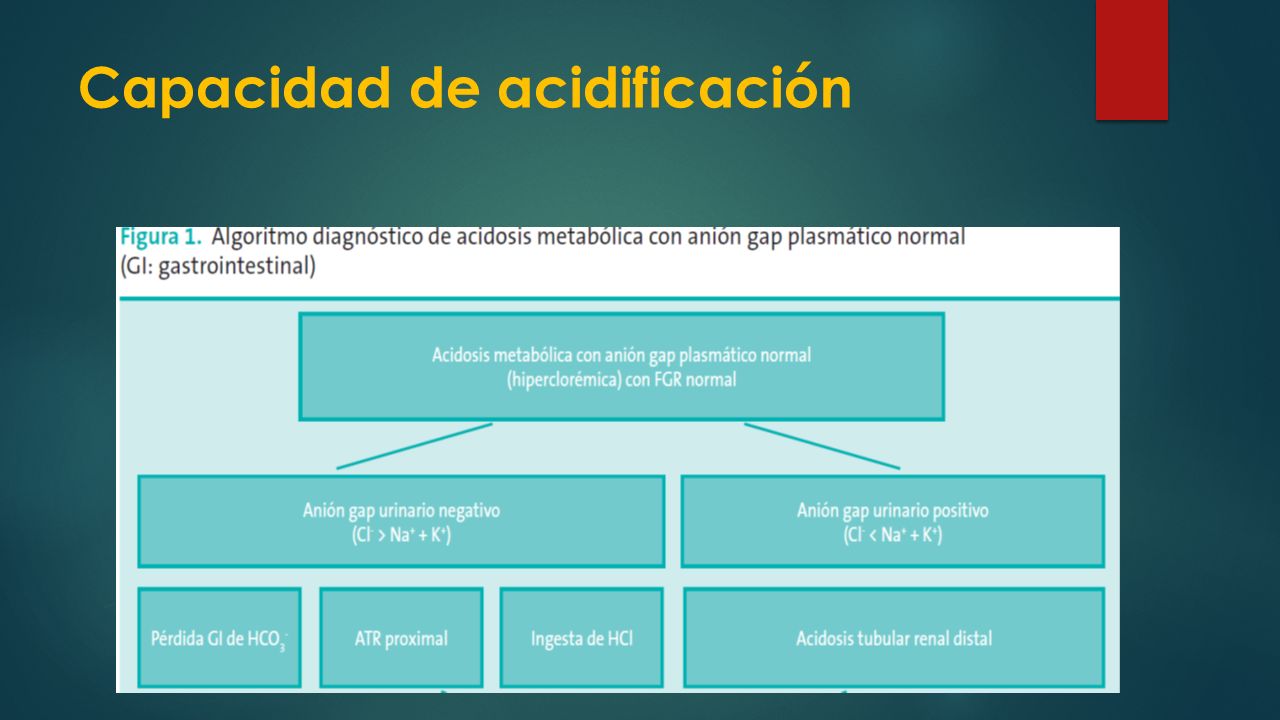 Capacidad de acidificación

Figura 1. Algoritmo diagnóstico de acidosis metabólica con anión gap plasmático normal (GI: gastrointestinal)

Acidosis metabólica con anión gap plasmático normal (hiperclorémica) con FGR normal

Anión gap urinario negativo ($Cl^- > Na^+ + K^+$)

Anión gap urinario positivo ($Cl^- < Na^+ + K^+$)

Pérdida GI de $HCO_3^-$

ATR proximal

Ingesta de HCl

Acidosis tubular renal distal